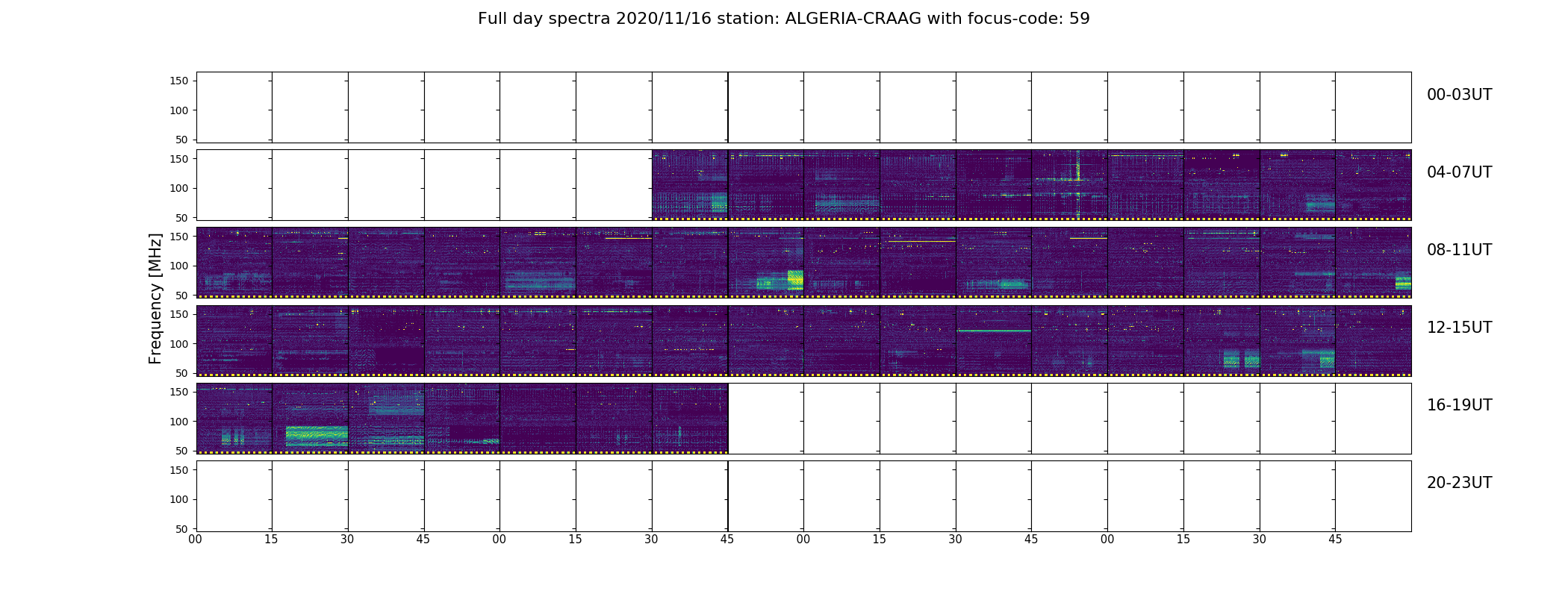 Full day spectra 2020/11/16 station: ALGERIA-CRAAG with focus-code: 59

Frequency [MHz]

150
100
50

00-03UT

150
100
50

04-07UT

150
100
50

08-11UT

150
100
50

12-15UT

150
100
50

16-19UT

150
100
50

20-23UT

00 15 30 45 00 15 30 45 00 15 30 45 00 15 30 45